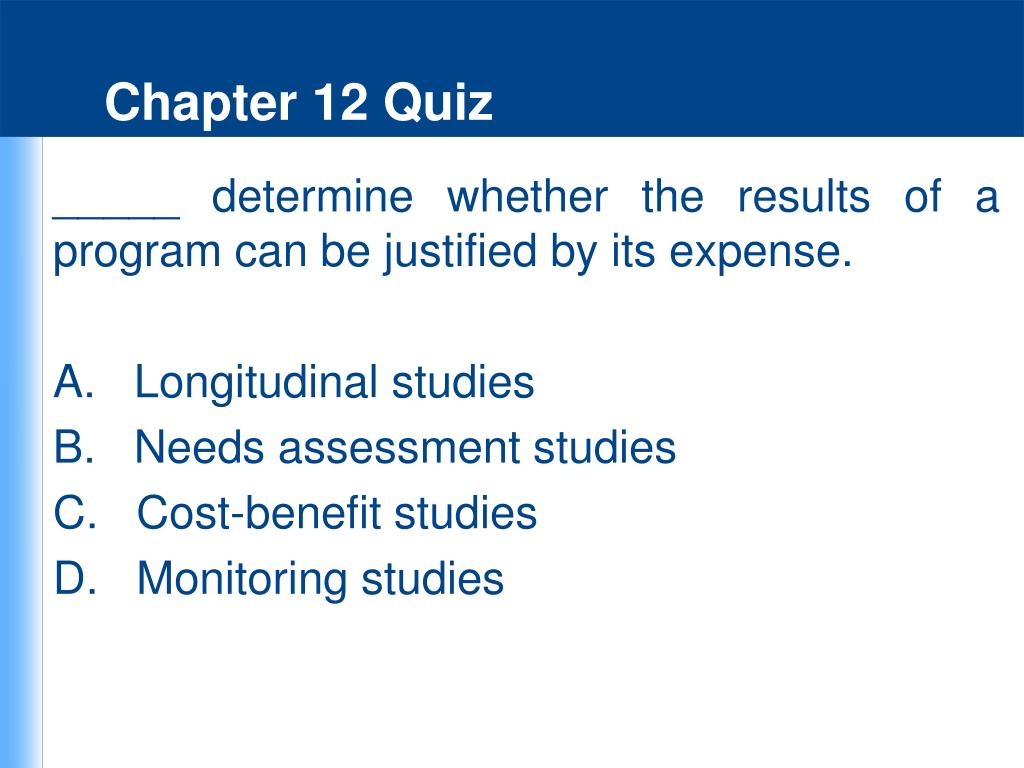 Chapter 12 Quiz

_____ determine whether the results of a program can be justified by its expense.

A. Longitudinal studies
B. Needs assessment studies
C. Cost-benefit studies
D. Monitoring studies